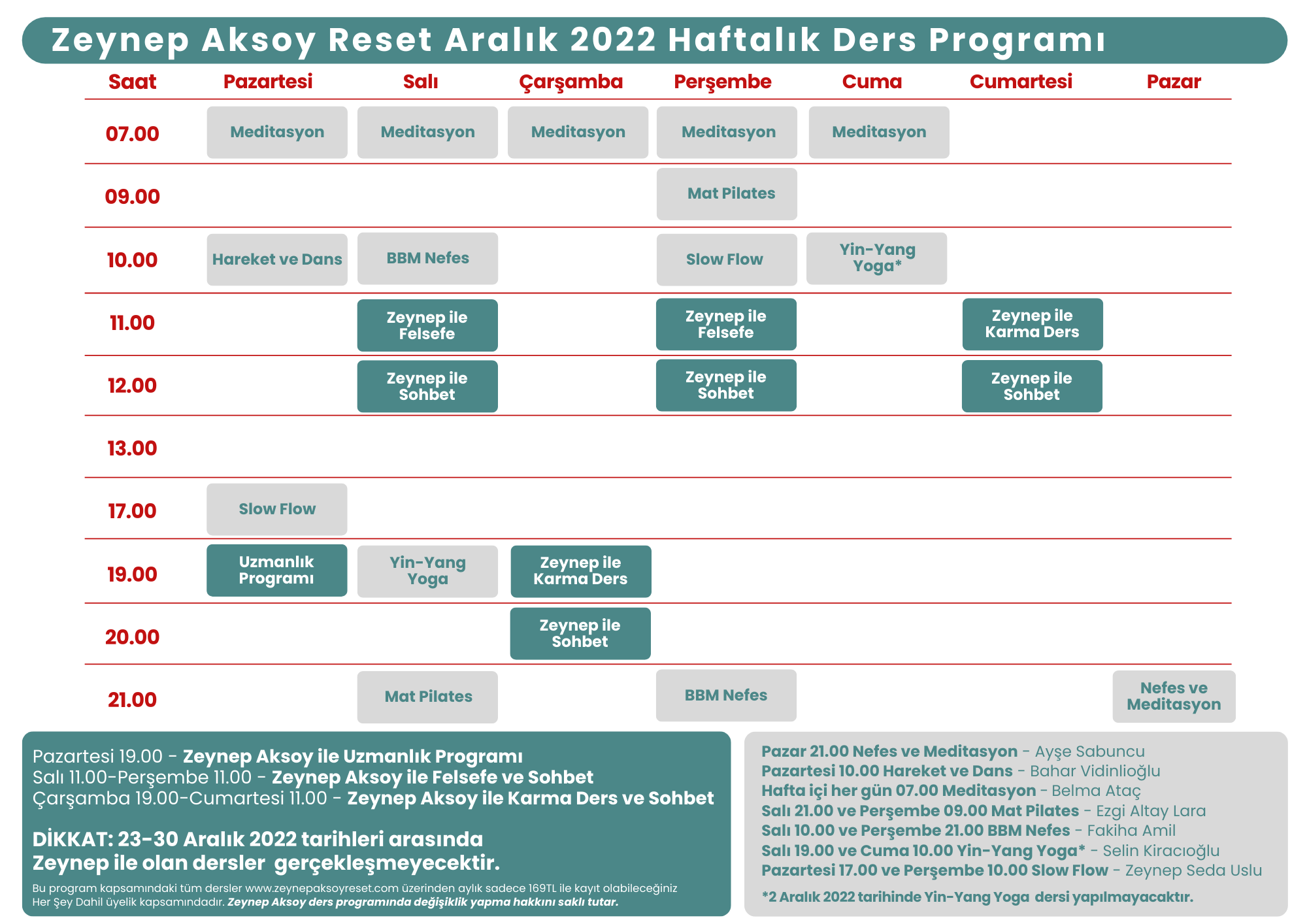 Zeynep Aksoy Reset Aralık 2022 Haftalık Ders Programı

| Saat | Pazartesi | Salı | Çarşamba | Perşembe | Cuma | Cumartesi | Pazar |
|---|---|---|---|---|---|---|---|
| 07.00 | Meditasyon | Meditasyon | Meditasyon | Meditasyon | Meditasyon | | |
| 09.00 | | | | Mat Pilates | | | |
| 10.00 | Hareket ve Dans | BBM Nefes | | Slow Flow | Yin-Yang Yoga* | | |
| 11.00 | | Zeynep ile Felsefe | | Zeynep ile Felsefe | | Zeynep ile Karma Ders | |
| 12.00 | | Zeynep ile Sohbet | | Zeynep ile Sohbet | | Zeynep ile Sohbet | |
| 13.00 | | | | | | | |
| 17.00 | Slow Flow | | | | | | |
| 19.00 | Uzmanlık Programı | Yin-Yang Yoga | Zeynep ile Karma Ders | | | | |
| 20.00 | | | Zeynep ile Sohbet | | | | |
| 21.00 | | Mat Pilates | | BBM Nefes | | | Nefes ve Meditasyon |

Pazartesi 19.00 - Zeynep Aksoy ile Uzmanlık Programı
Salı 11.00-Perşembe 11.00 - Zeynep Aksoy ile Felsefe ve Sohbet
Çarşamba 19.00-Cumartesi 11.00 - Zeynep Aksoy ile Karma Ders ve Sohbet

DİKKAT: 23-30 Aralık 2022 tarihleri arasında Zeynep ile olan dersler gerçekleşmeyecektir.

Bu program kapsamındaki tüm dersler www.zeynepaksoyreset.com üzerinden aylık sadece 169TL ile kayıt olabileceğiniz Her Şey Dahil üyelik kapsamındadır. Zeynep Aksoy ders programında değişiklik yapma hakkını saklı tutar.

Pazar 21.00 Nefes ve Meditasyon - Ayşe Sabuncu
Pazartesi 10.00 Hareket ve Dans - Bahar Vidinlioğlu
Hafta içi her gün 07.00 Meditasyon - Belma Ataç
Salı 21.00 ve Perşembe 09.00 Mat Pilates - Ezgi Altay Lara
Salı 10.00 ve Perşembe 21.00 BBM Nefes - Fakiha Amil
Salı 19.00 ve Cuma 10.00 Yin-Yang Yoga* - Selin Kiracıoğlu
Pazartesi 17.00 ve Perşembe 10.00 Slow Flow - Zeynep Seda Uslu

*2 Aralık 2022 tarihinde Yin-Yang Yoga dersi yapılmayacaktır.